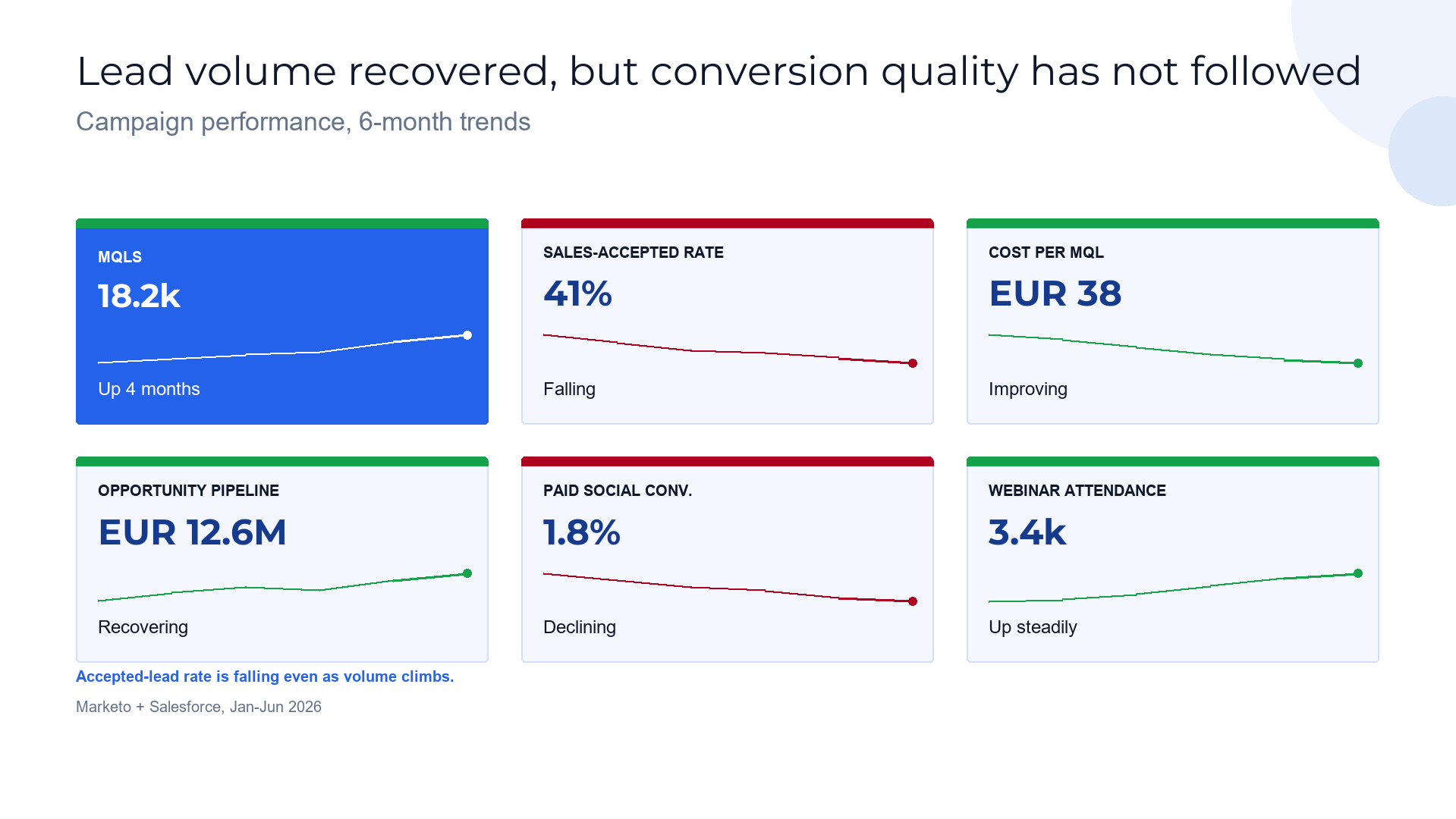 Lead volume recovered, but conversion quality has not followed

Campaign performance, 6-month trends

MQLS

18.2k

Up 4 months

SALES-ACCEPTED RATE

41%

Falling

COST PER MQL

EUR 38

Improving

OPPORTUNITY PIPELINE

EUR 12.6M

Recovering

PAID SOCIAL CONV.

1.8%

Declining

WEBINAR ATTENDANCE

3.4k

Up steadily

Accepted-lead rate is falling even as volume climbs.

Marketo + Salesforce, Jan-Jun 2026